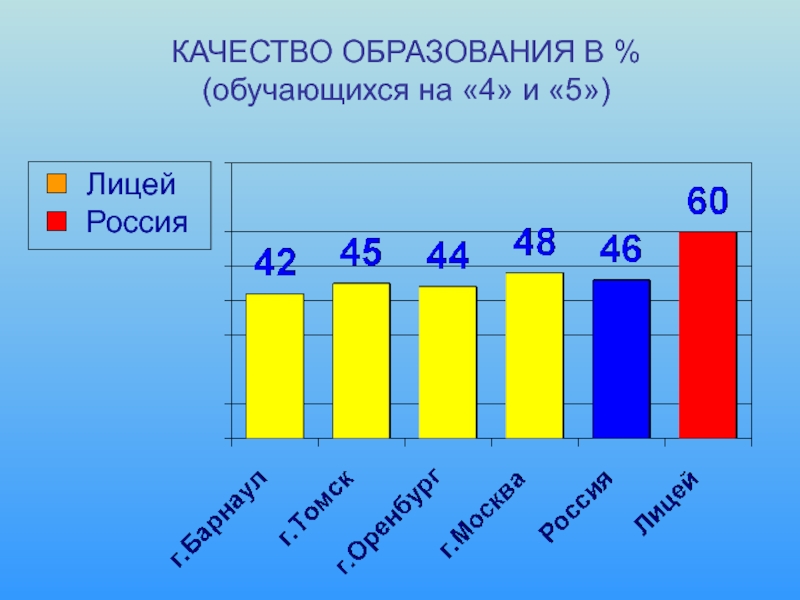 КАЧЕСТВО ОБРАЗОВАНИЯ В %
(обучающихся на «4» и «5»)

Лицей
Россия

42
45
44
48
46
60

г.Барнаул
г.Томск
г.Оренбург
г.Москва
Россия
Лицей